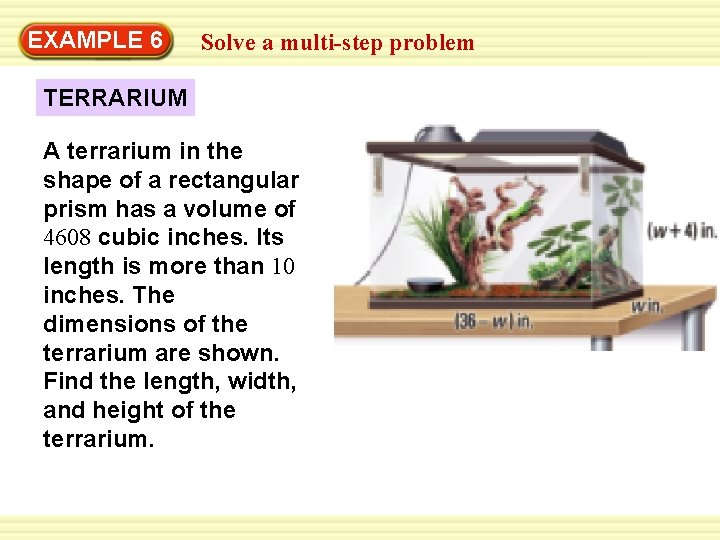 EXAMPLE 6 Solve a multi-step problem

TERRARIUM

A terrarium in the shape of a rectangular prism has a volume of 4608 cubic inches. Its length is more than 10 inches. The dimensions of the terrarium are shown. Find the length, width, and height of the terrarium.

$(w + 4)$ in.

$w$ in.

$(36 - w)$ in.